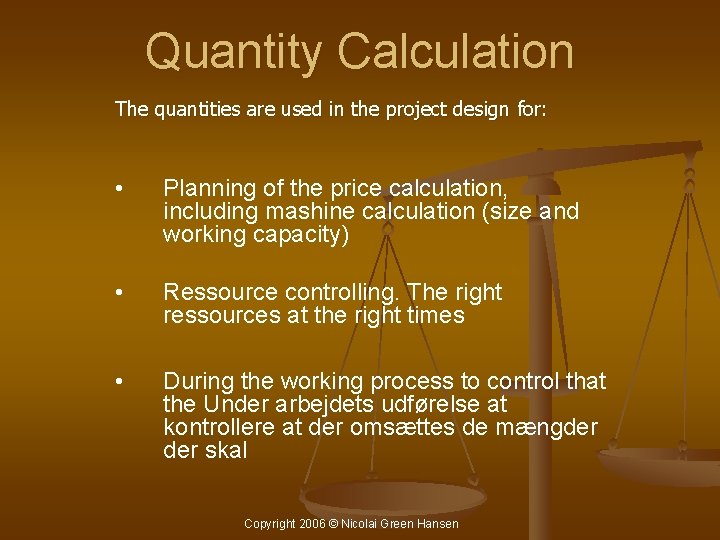 Quantity Calculation

The quantities are used in the project design for:

• Planning of the price calculation, including mashine calculation (size and working capacity)

• Ressource controlling. The right ressources at the right times

• During the working process to control that the Under arbejdets udførelse at kontrollere at der omsættes de mængder der skal

Copyright 2006 © Nicolai Green Hansen